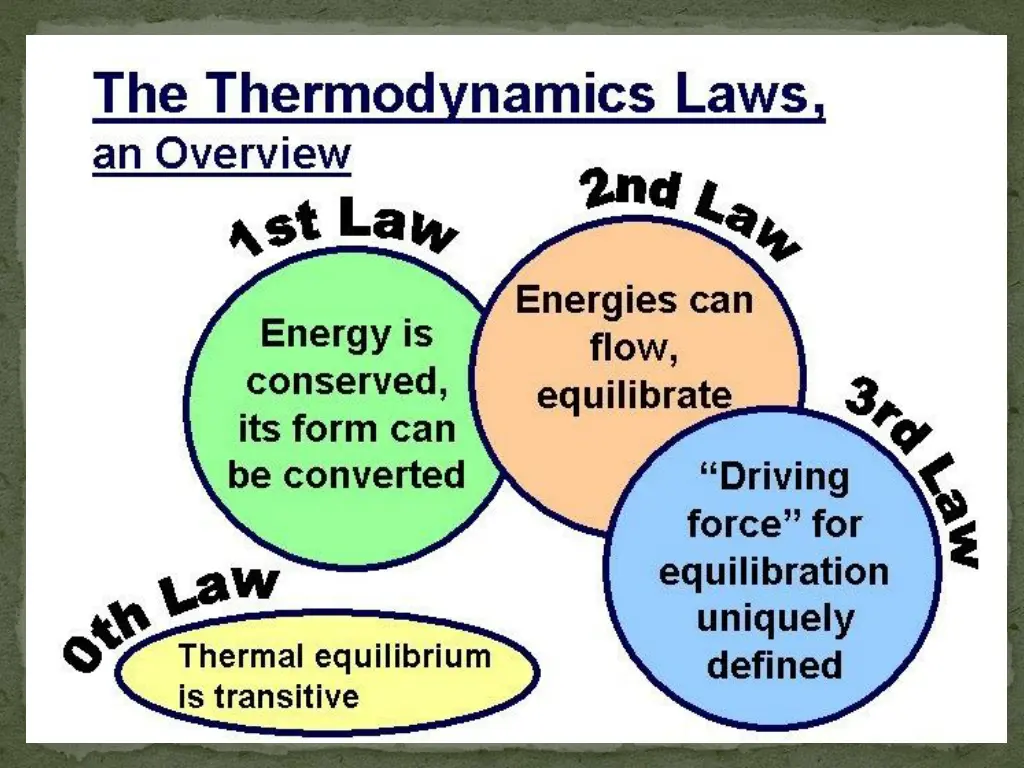 The Thermodynamics Laws,
an Overview

1st Law

Energy is conserved, its form can be converted

2nd Law

Energies can flow, equilibrate

3rd Law

“Driving force” for equilibration uniquely defined

0th Law

Thermal equilibrium is transitive